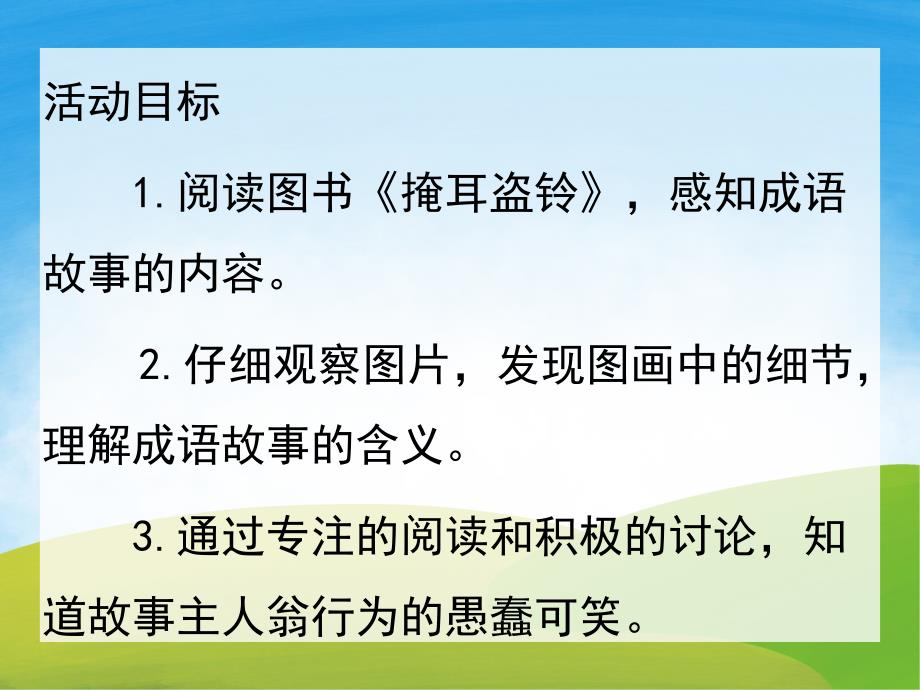 活动目标

1.阅读图书《掩耳盗铃》，感知成语故事的内容。

2.仔细观察图片，发现图画中的细节，理解成语故事的含义。

3.通过专注的阅读和积极的讨论，知道故事主人翁行为的愚蠢可笑。